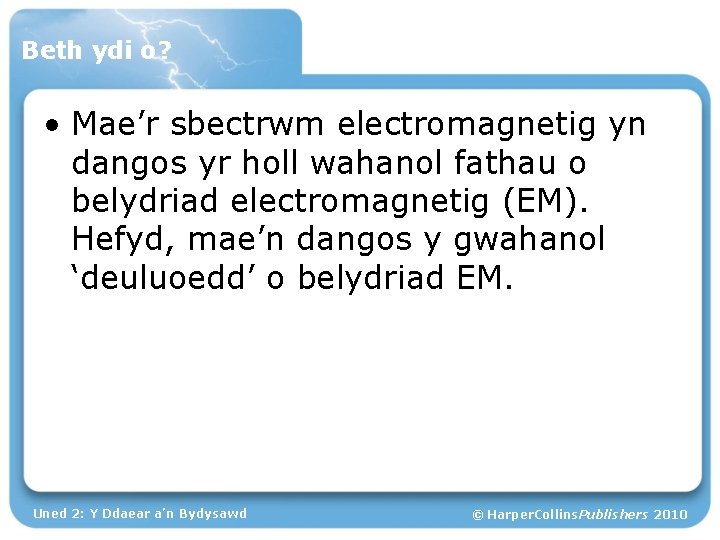 Beth ydi o?

• Mae’r sbectrwm electromagnetig yn dangos yr holl wahanol fathau o belydriad electromagnetig (EM). Hefyd, mae’n dangos y gwahanol ‘deuluoedd’ o belydriad EM.

Uned 2: Y Ddaear a’n Bydysawd

© HarperCollinsPublishers 2010